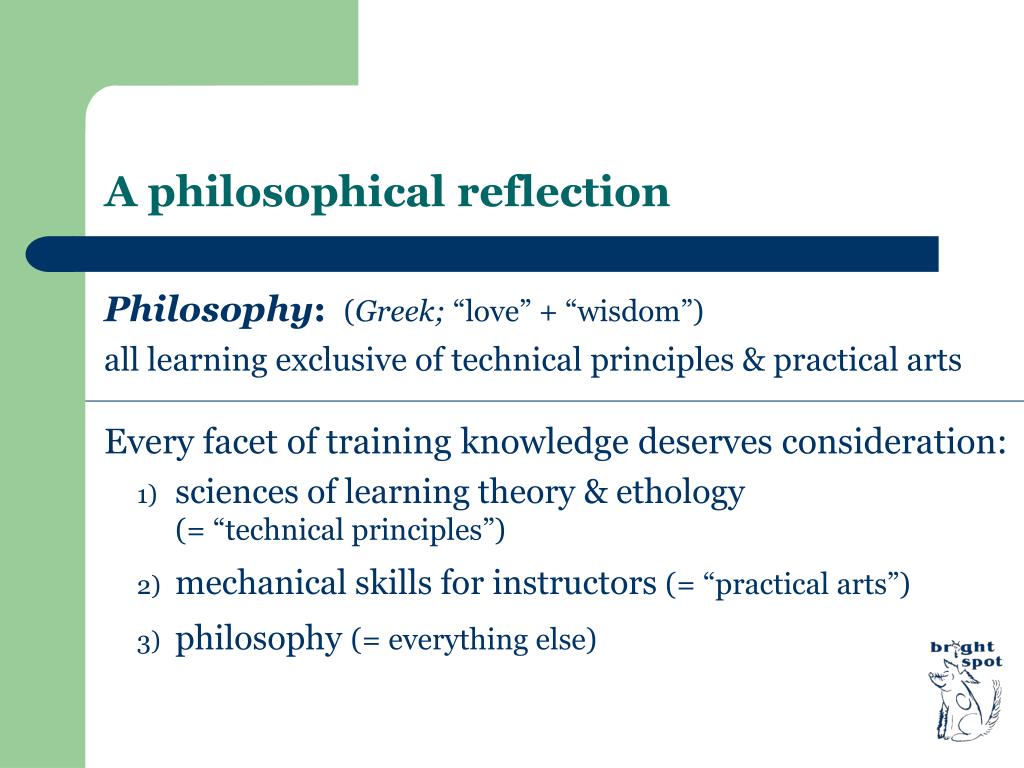 A philosophical reflection

Philosophy: (Greek; “love” + “wisdom”)
all learning exclusive of technical principles & practical arts

Every facet of training knowledge deserves consideration:
1) sciences of learning theory & ethology (= “technical principles”)
2) mechanical skills for instructors (= “practical arts”)
3) philosophy (= everything else)

bright spot